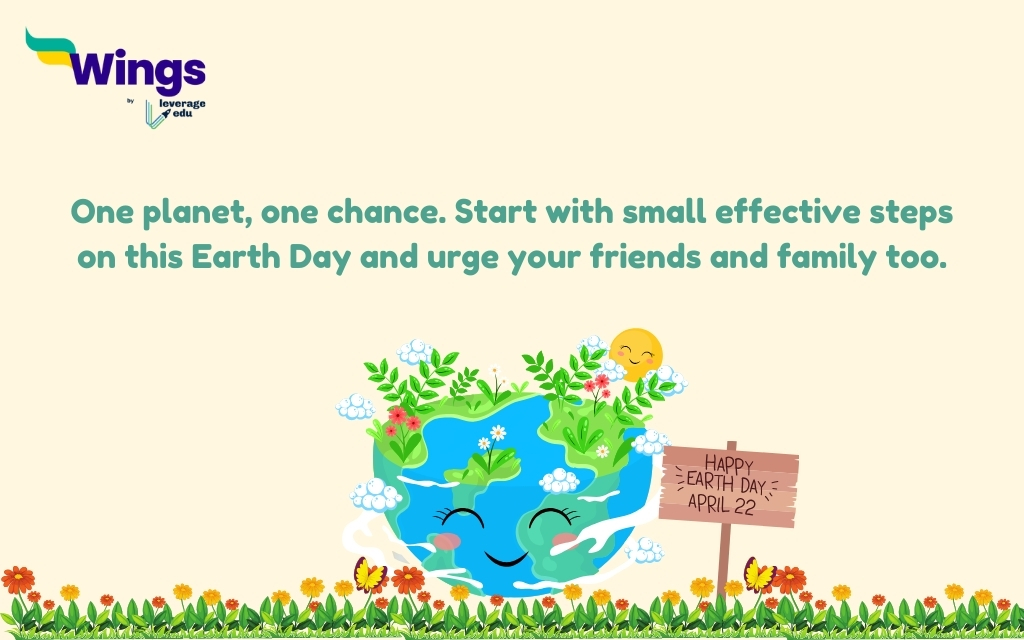 Wings
by leverage edu

One planet, one chance. Start with small effective steps on this Earth Day and urge your friends and family too.

HAPPY
EARTH DAY
APRIL 22